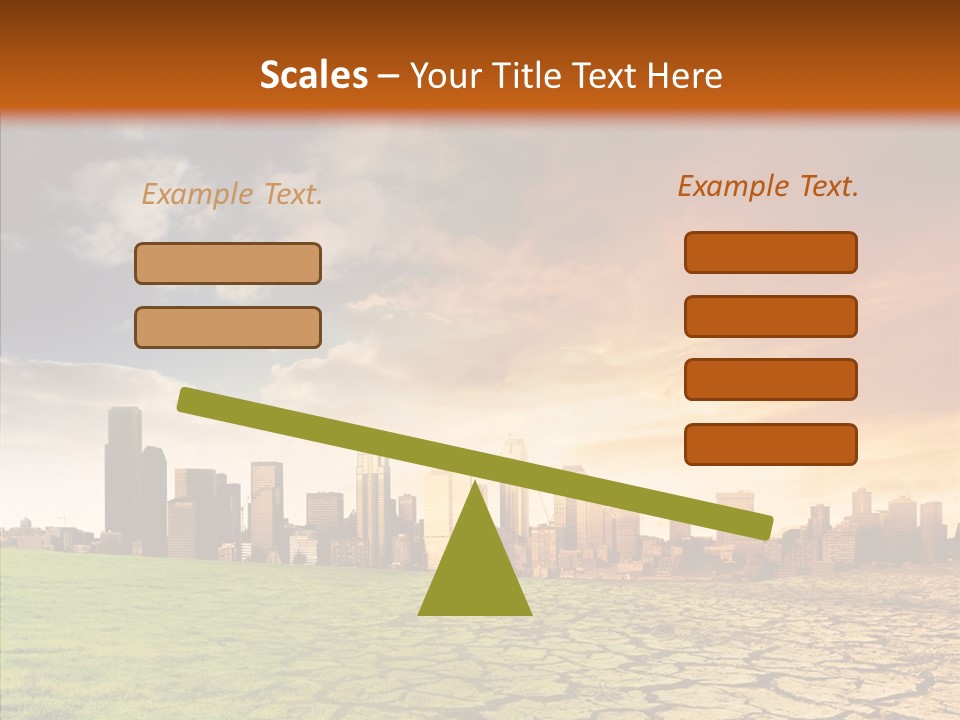 Scales – Your Title Text Here

Example Text.

Example Text.